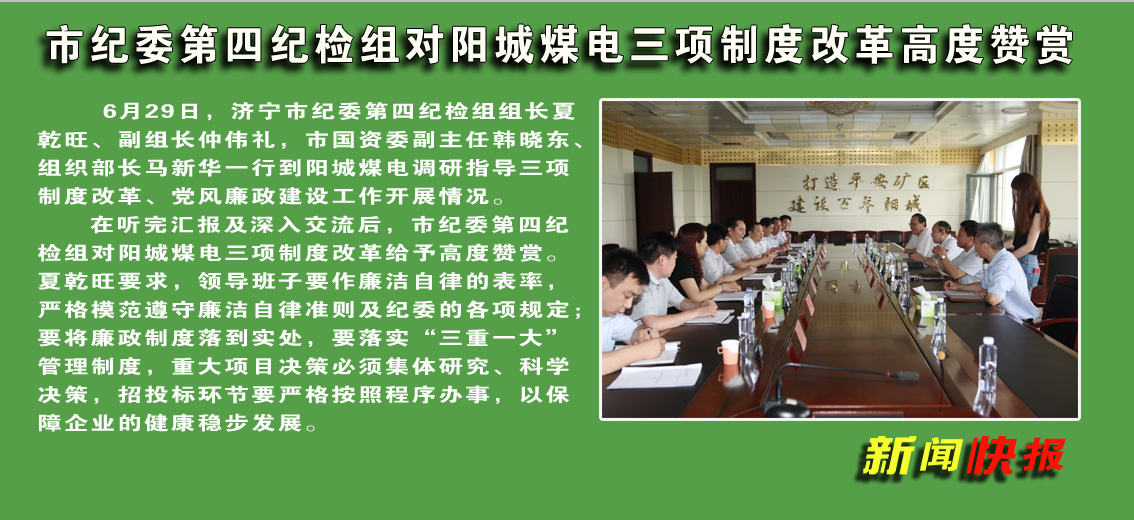 市纪委第四纪检组对阳城煤电三项制度改革高度赞赏

6月29日，济宁市纪委第四纪检组组长夏乾旺、副组长仲伟礼，市国资委副主任韩晓东、组织部长马新华一行到阳城煤电调研指导三项制度改革、党风廉政建设工作开展情况。

在听完汇报及深入交流后，市纪委第四纪检组对阳城煤电三项制度改革给予高度赞赏。夏乾旺要求，领导班子要作廉洁自律的表率，严格模范遵守廉洁自律准则及纪委的各项规定；要将廉政制度落到实处，要落实“三重一大”管理制度，重大项目决策必须集体研究、科学决策，招投标环节要严格按照程序办事，以保障企业的健康稳步发展。

打造平安矿区
建设百年阳城

新闻快报